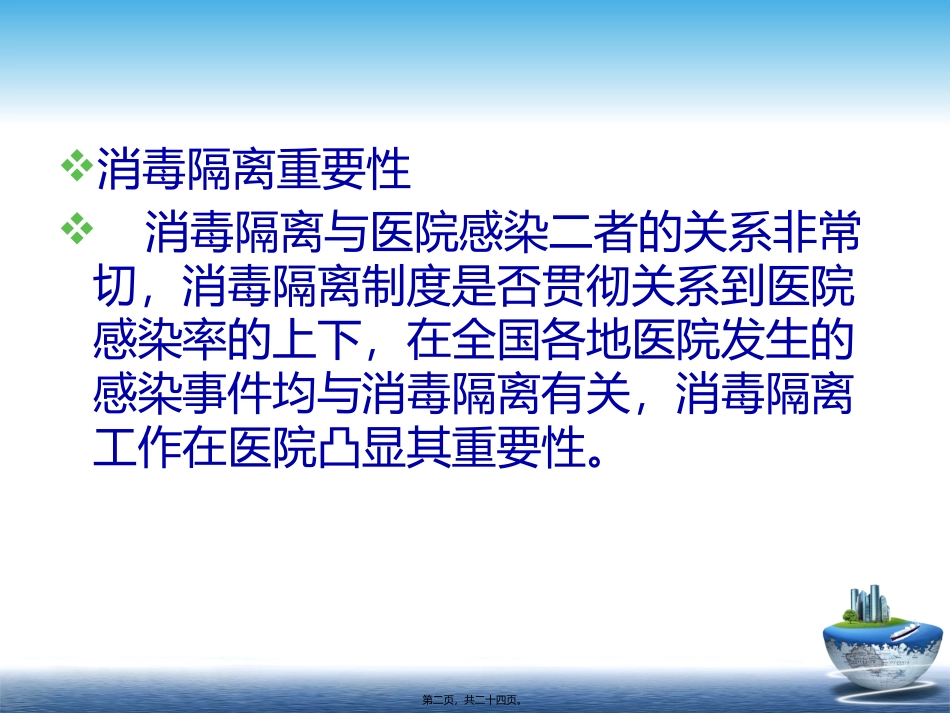 ❖消毒隔离重要性

❖ 消毒隔离与医院感染二者的关系非常切，消毒隔离制度是否贯彻关系到医院感染率的上下，在全国各地医院发生的感染事件均与消毒隔离有关，消毒隔离工作在医院凸显其重要性。

第二页，共二十四页。